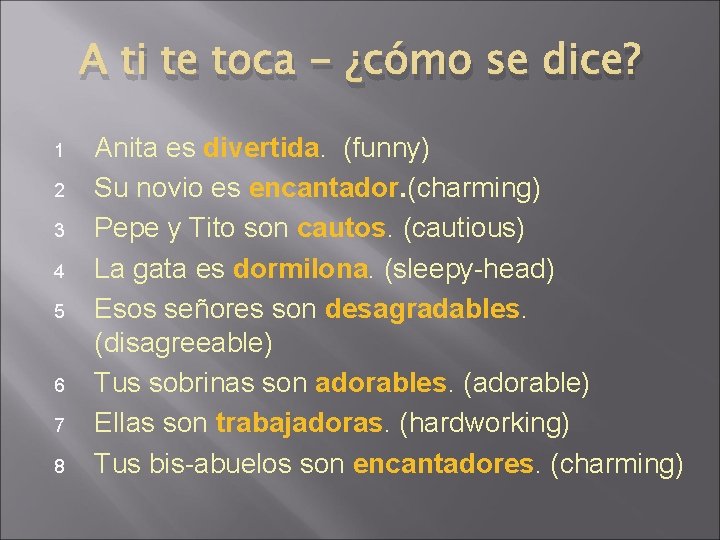 A ti te toca – ¿cómo se dice?

1 Anita es divertida. (funny)
2 Su novio es encantador.(charming)
3 Pepe y Tito son cautos. (cautious)
4 La gata es dormilona. (sleepy-head)
5 Esos señores son desagradables. (disagreeable)
6 Tus sobrinas son adorables. (adorable)
7 Ellas son trabajadoras. (hardworking)
8 Tus bis-abuelos son encantadores. (charming)